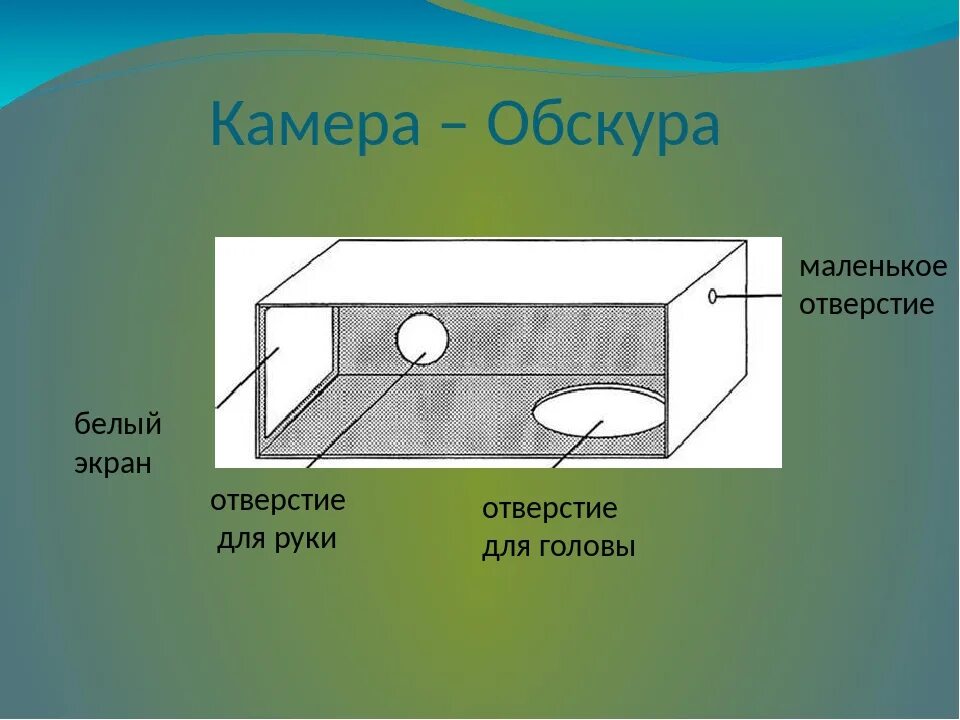 Камера – Обскура

маленькое отверстие

белый экран

отверстие для руки

отверстие для головы